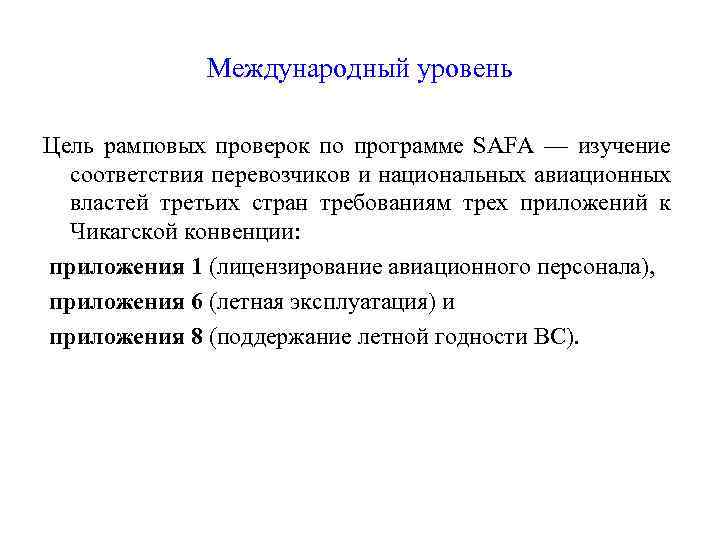 Международный уровень

Цель рамповых проверок по программе SAFA — изучение соответствия перевозчиков и национальных авиационных властей третьих стран требованиям трех приложений к Чикагской конвенции:

приложения 1 (лицензирование авиационного персонала),

приложения 6 (летная эксплуатация) и

приложения 8 (поддержание летной годности ВС).